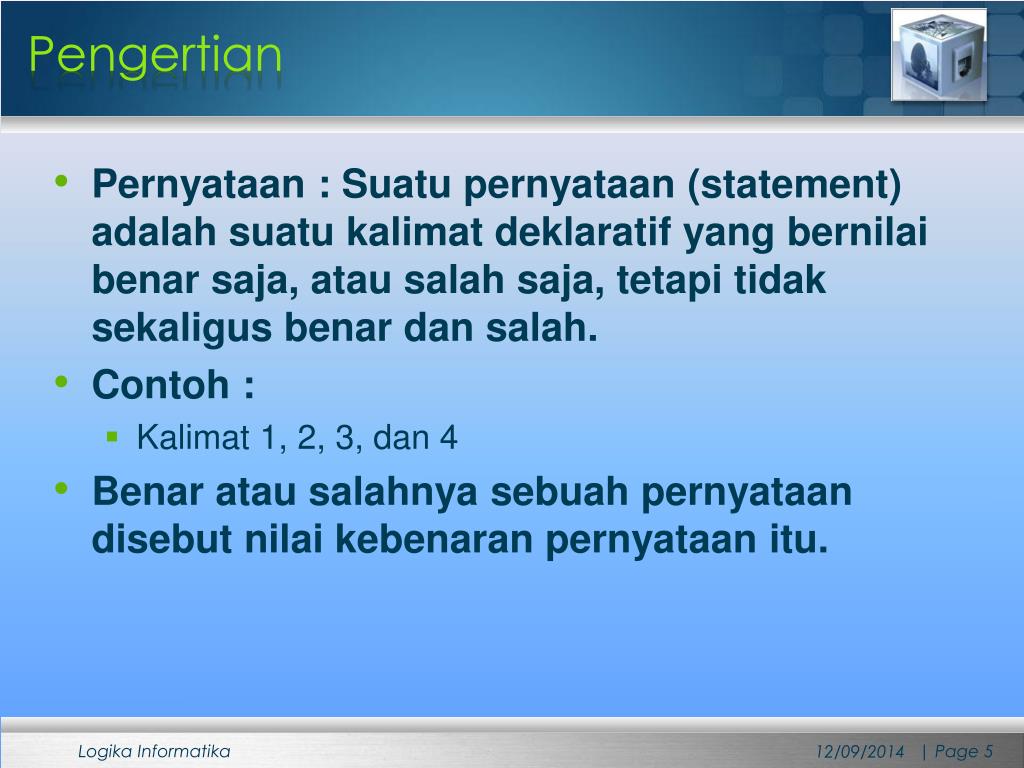 Pengertian

• Pernyataan : Suatu pernyataan (statement) adalah suatu kalimat deklaratif yang bernilai benar saja, atau salah saja, tetapi tidak sekaligus benar dan salah.
• Contoh :
  ▪ Kalimat 1, 2, 3, dan 4
• Benar atau salahnya sebuah pernyataan disebut nilai kebenaran pernyataan itu.

Logika Informatika
12/09/2014 | Page 5